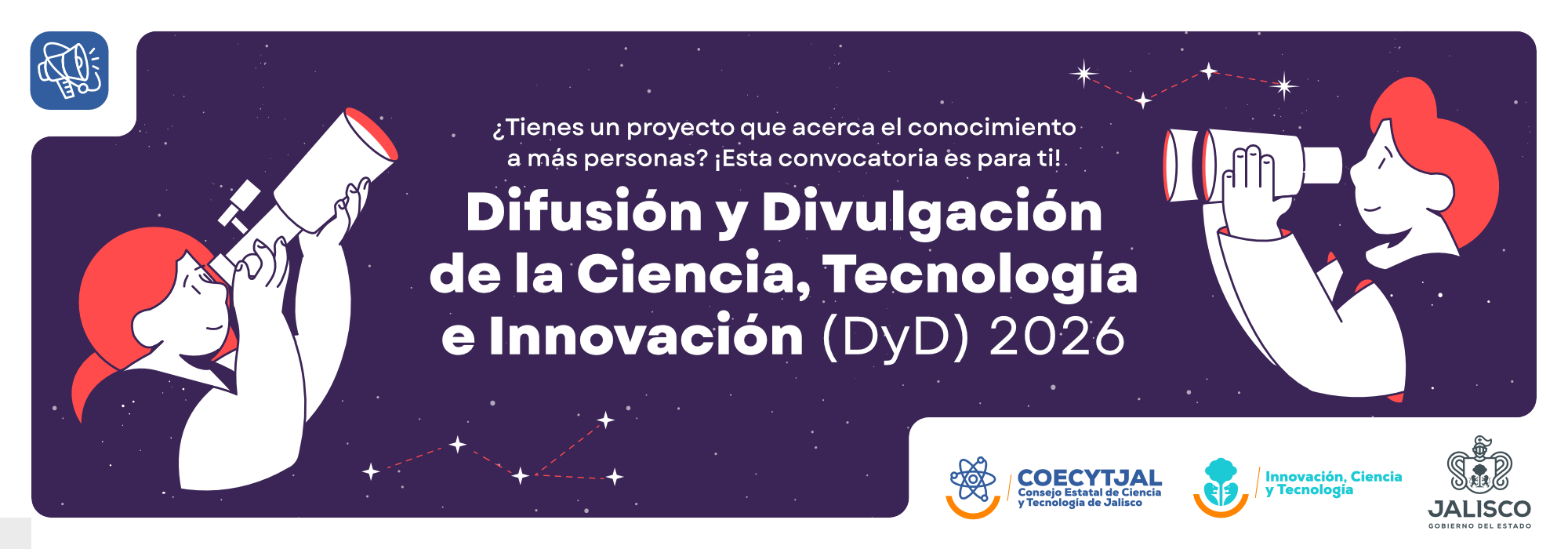 ¿Tienes un proyecto que acerca el conocimiento a más personas? ¡Esta convocatoria es para ti!

Difusión y Divulgación de la Ciencia, Tecnología e Innovación (DyD) 2026

COECYTJAL
Consejo Estatal de Ciencia y Tecnología de Jalisco

Innovación, Ciencia y Tecnología

JALISCO
GOBIERNO DEL ESTADO